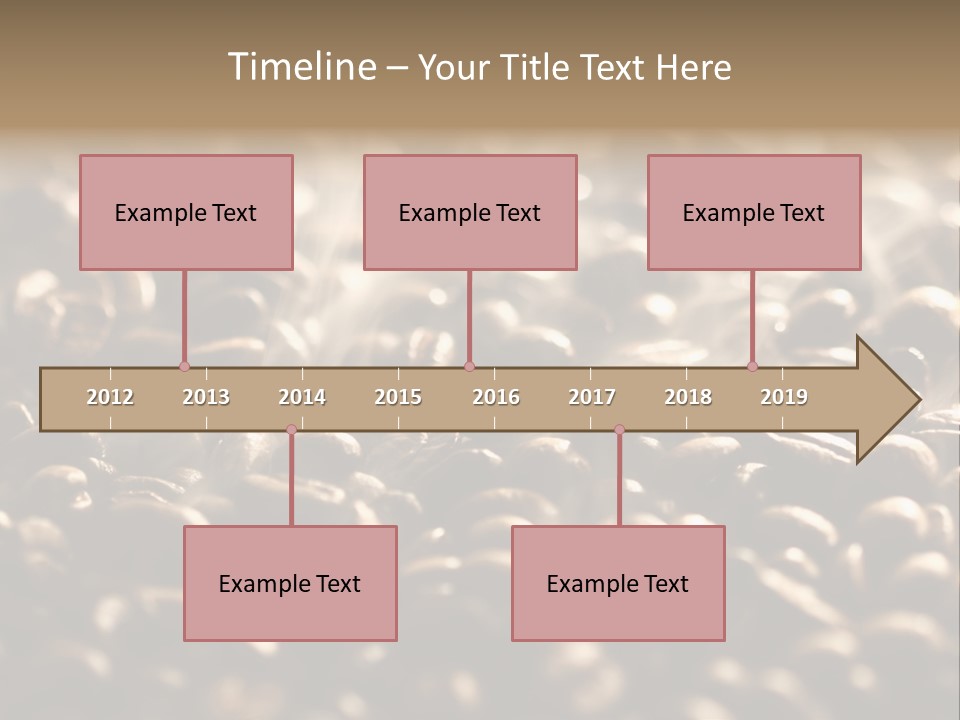 Timeline – Your Title Text Here

Example Text

Example Text

Example Text

2012 2013 2014 2015 2016 2017 2018 2019

Example Text

Example Text